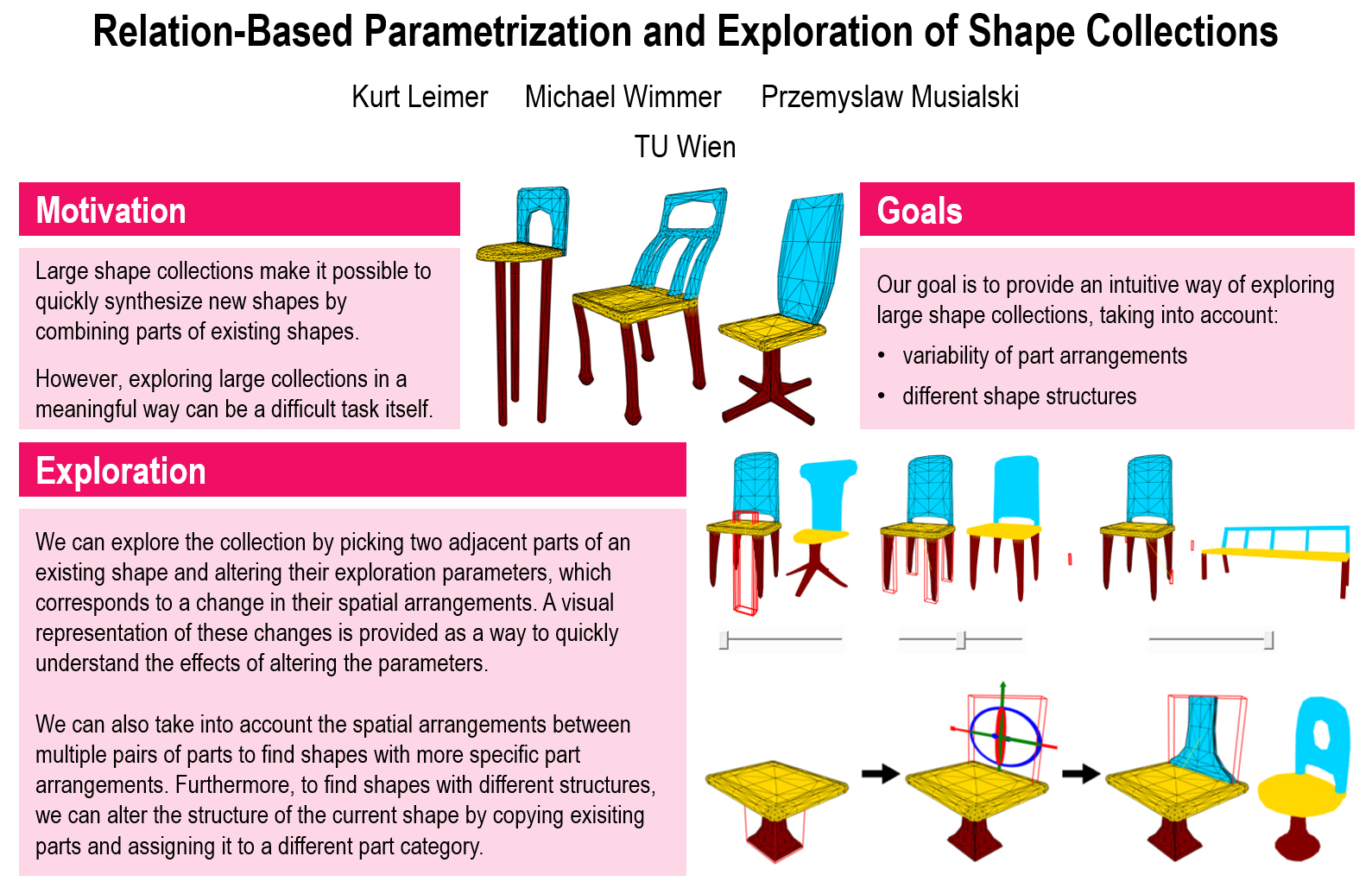 Relation-Based Parametrization and Exploration of Shape Collections

Kurt Leimer Michael Wimmer Przemyslaw Musialski

TU Wien

Motivation

Large shape collections make it possible to quickly synthesize new shapes by combining parts of existing shapes.

However, exploring large collections in a meaningful way can be a difficult task itself.

Goals

Our goal is to provide an intuitive way of exploring large shape collections, taking into account:

• variability of part arrangements
• different shape structures

Exploration

We can explore the collection by picking two adjacent parts of an existing shape and altering their exploration parameters, which corresponds to a change in their spatial arrangements. A visual representation of these changes is provided as a way to quickly understand the effects of altering the parameters.

We can also take into account the spatial arrangements between multiple pairs of parts to find shapes with more specific part arrangements. Furthermore, to find shapes with different structures, we can alter the structure of the current shape by copying exisiting parts and assigning it to a different part category.